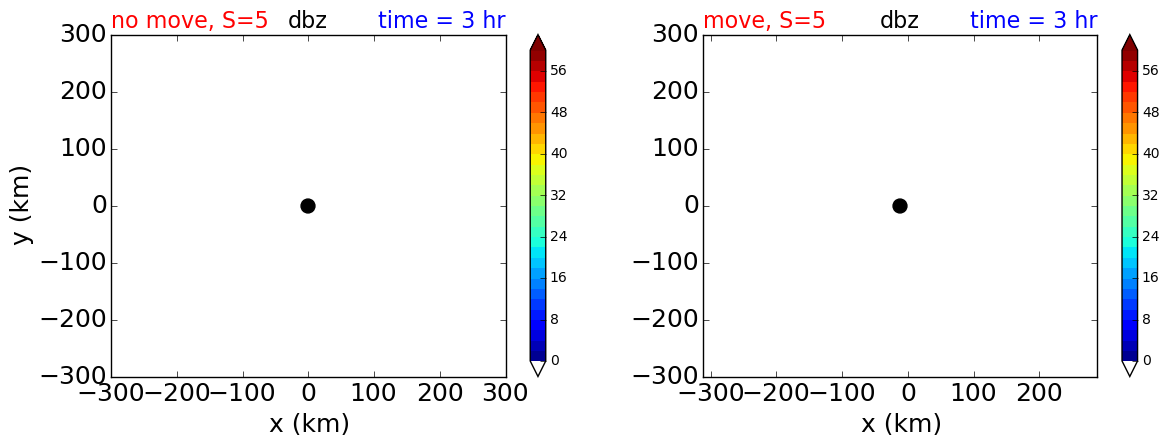 no move, S=5 dbz time = 3 hr

300
200
100
0
−100
−200
−300
y (km)
−300 −200 −100 0 100 200 300
x (km)

56
48
40
32
24
16
8
0

move, S=5 dbz time = 3 hr

300
200
100
0
−100
−200
−300
−300 −200 −100 0 100 200
x (km)

56
48
40
32
24
16
8
0